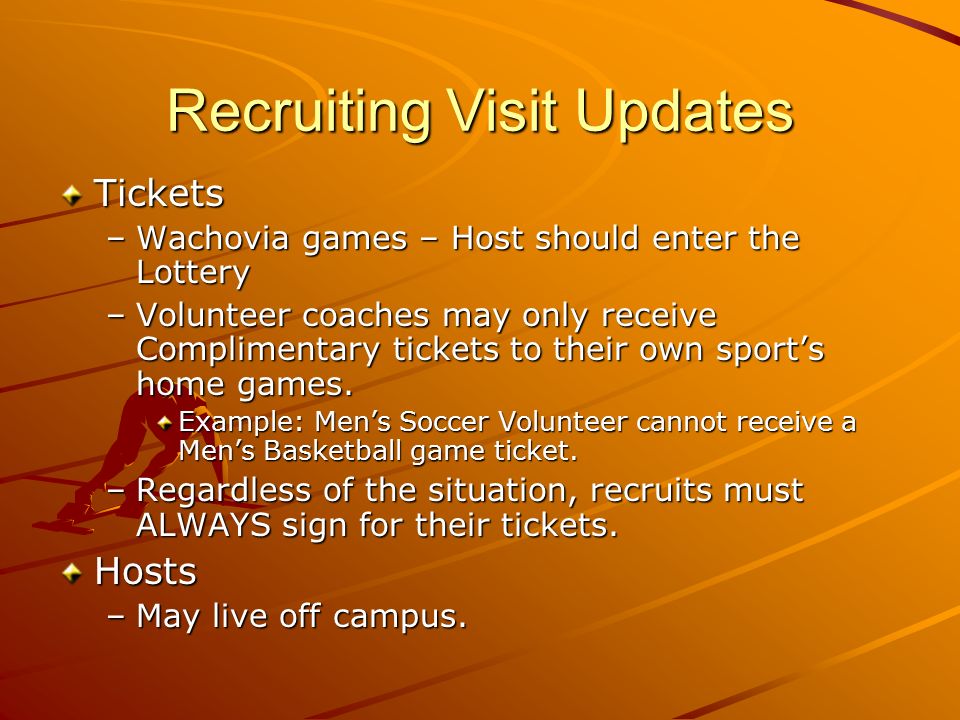 Recruiting Visit Updates

Tickets

– Wachovia games – Host should enter the Lottery

– Volunteer coaches may only receive Complimentary tickets to their own sport’s home games.

Example: Men’s Soccer Volunteer cannot receive a Men’s Basketball game ticket.

– Regardless of the situation, recruits must ALWAYS sign for their tickets.

Hosts

– May live off campus.